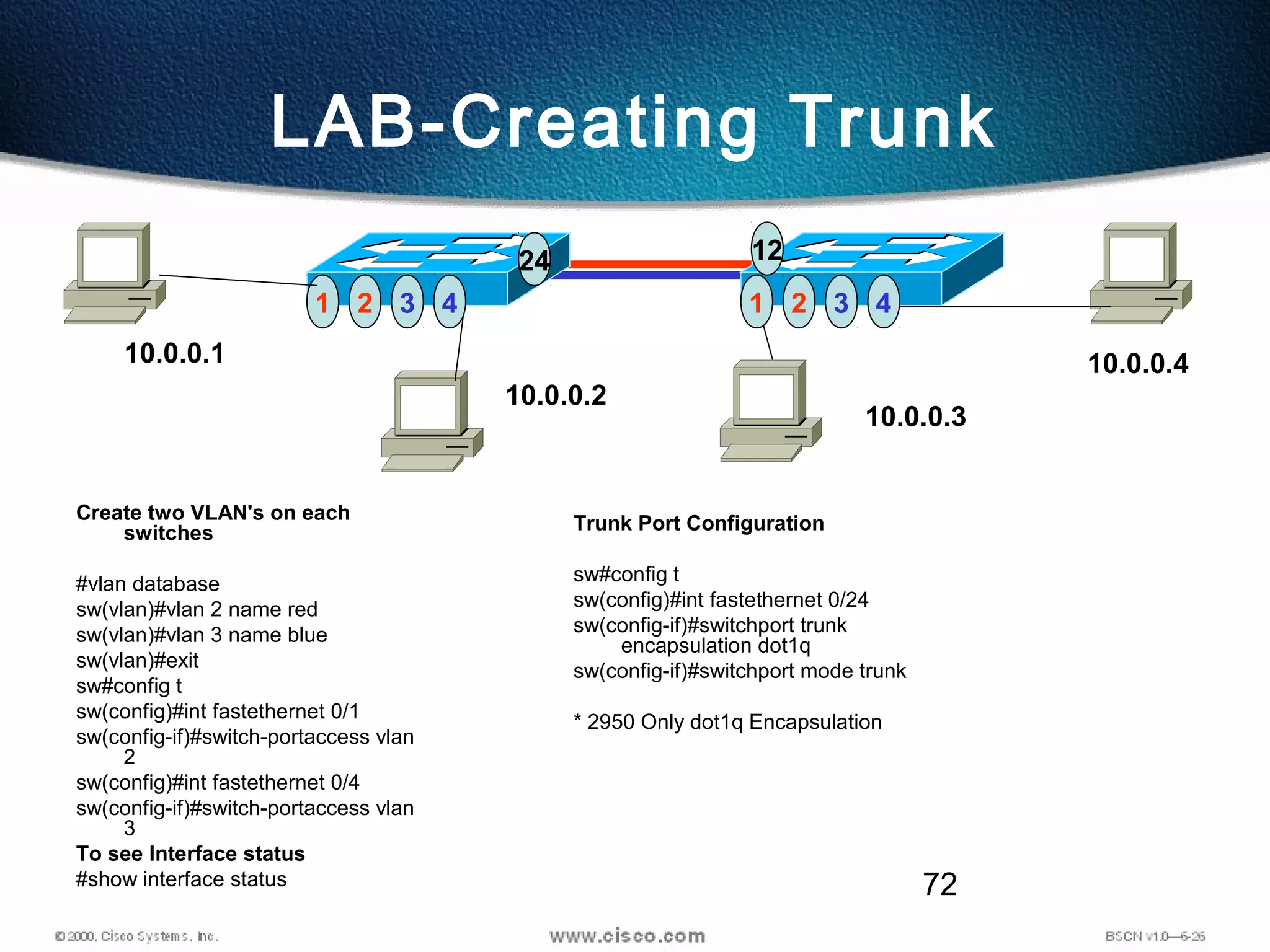 LAB-Creating Trunk

24
1 2 3 4
12
1 2 3 4

10.0.0.1
10.0.0.2
10.0.0.3
10.0.0.4

Create two VLAN's on each switches

#vlan database
sw(vlan)#vlan 2 name red
sw(vlan)#vlan 3 name blue
sw(vlan)#exit
sw#config t
sw(config)#int fastethernet 0/1
sw(config-if)#switch-portaccess vlan 2
sw(config)#int fastethernet 0/4
sw(config-if)#switch-portaccess vlan 3
To see Interface status
#show interface status

Trunk Port Configuration

sw#config t
sw(config)#int fastethernet 0/24
sw(config-if)#switchport trunk encapsulation dot1q
sw(config-if)#switchport mode trunk

* 2950 Only dot1q Encapsulation

72

© 2000, Cisco Systems, Inc.
www.cisco.com
BSCN v1.0—6-26